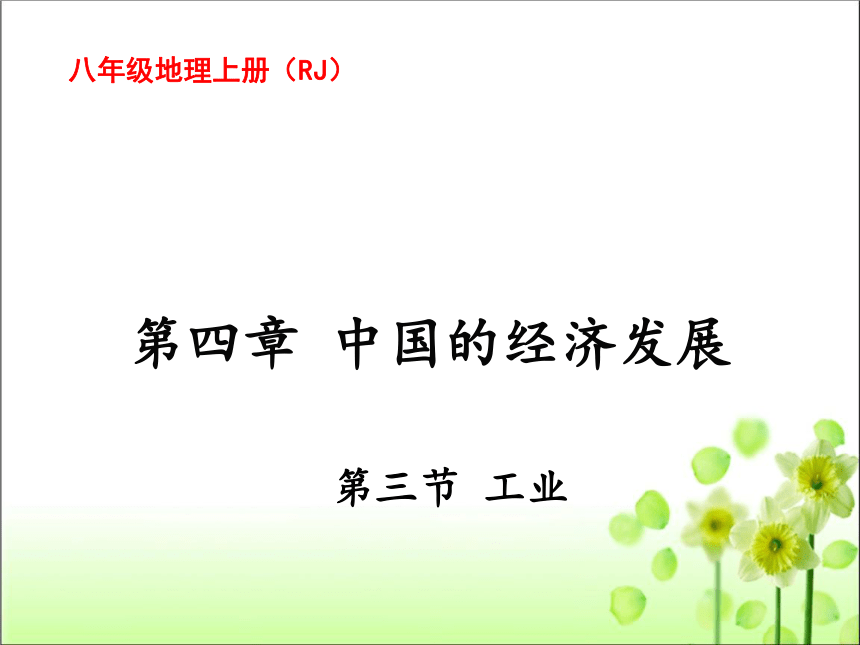 八年级地理上册（RJ）

第四章 中国的经济发展

第三节 工业